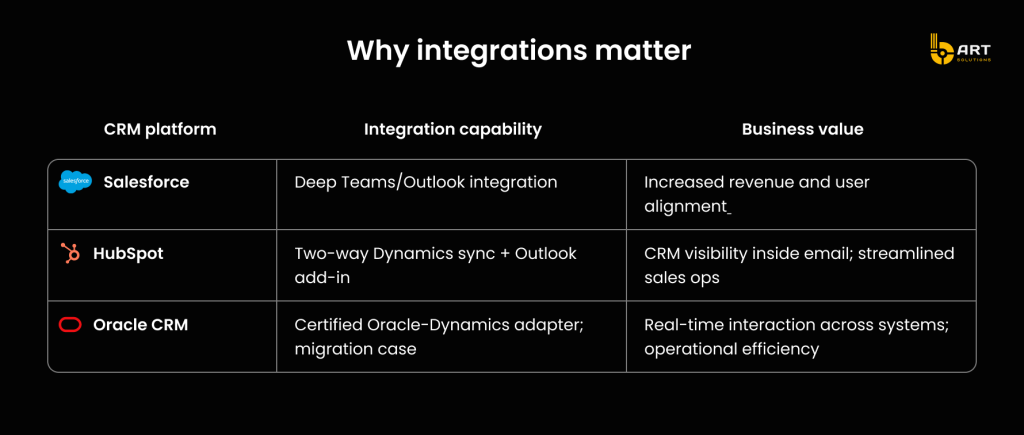 Why integrations matter

ART SOLUTIONS

| CRM platform | Integration capability | Business value |
|---|---|---|
| salesforce Salesforce | Deep Teams/Outlook integration | Increased revenue and user alignment_ |
| HubSpot | Two-way Dynamics sync + Outlook add-in | CRM visibility inside email; streamlined sales ops |
| Oracle CRM | Certified Oracle-Dynamics adapter; migration case | Real-time interaction across systems; operational efficiency |